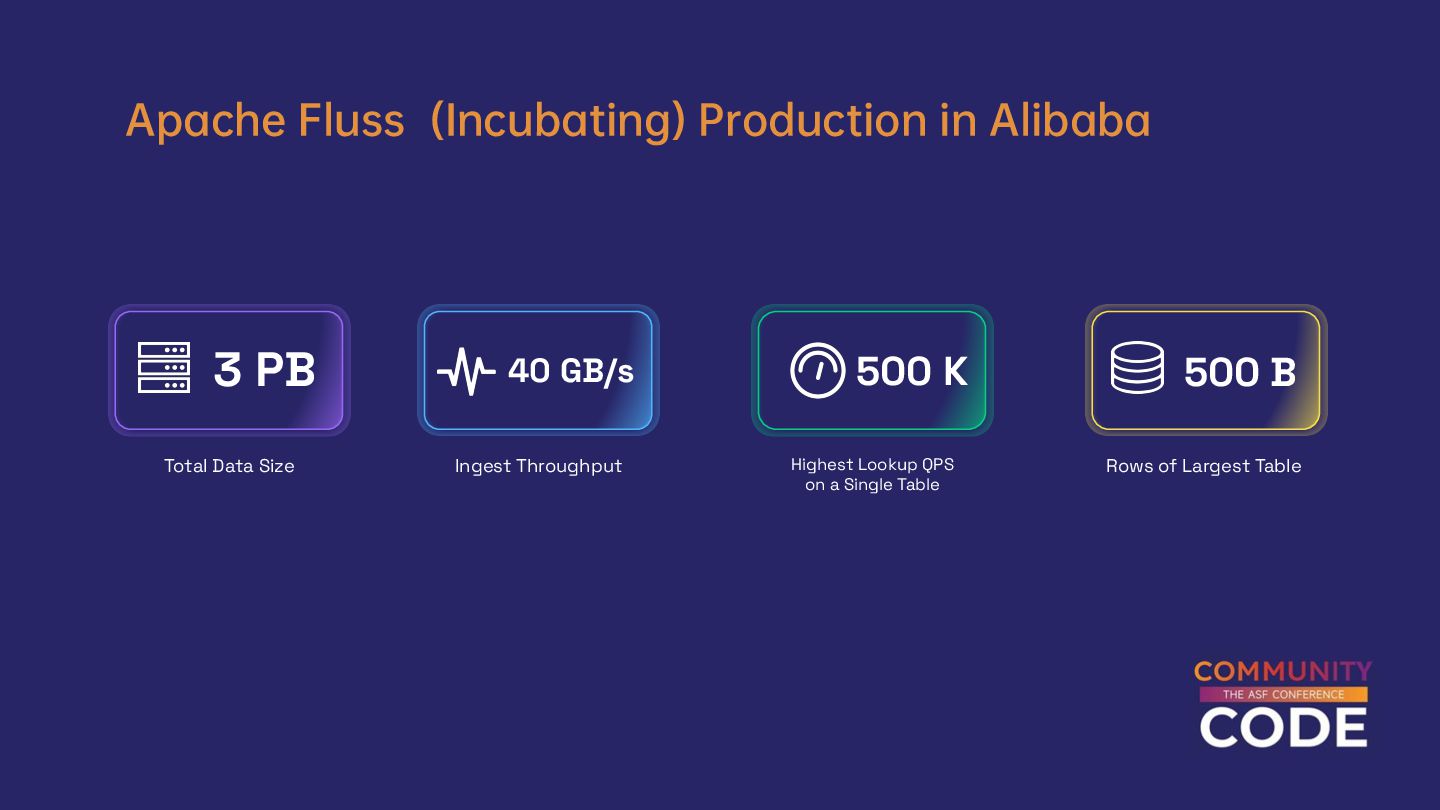 Apache Fluss (Incubating) Production in Alibaba

3 PB

Total Data Size

40 GB/s

Ingest Throughput

500 K

Highest Lookup QPS on a Single Table

500 B

Rows of Largest Table

COMMUNITY
THE ASF CONFERENCE
CODE